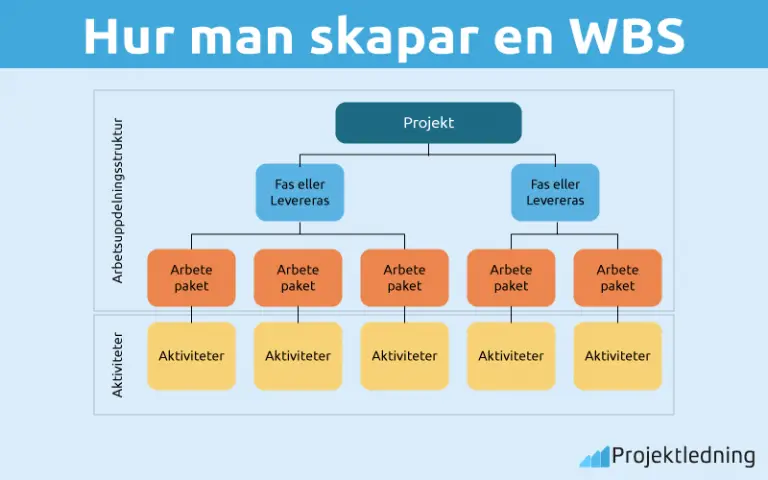 Hur man skapar en WBS

Arbetsuppdelningsstruktur

Projekt

Fas eller Levereras

Fas eller Levereras

Arbete paket

Arbete paket

Arbete paket

Arbete paket

Arbete paket

Aktiviteter

Aktiviteter

Aktiviteter

Aktiviteter

Aktiviteter

Aktiviteter

Projektledning